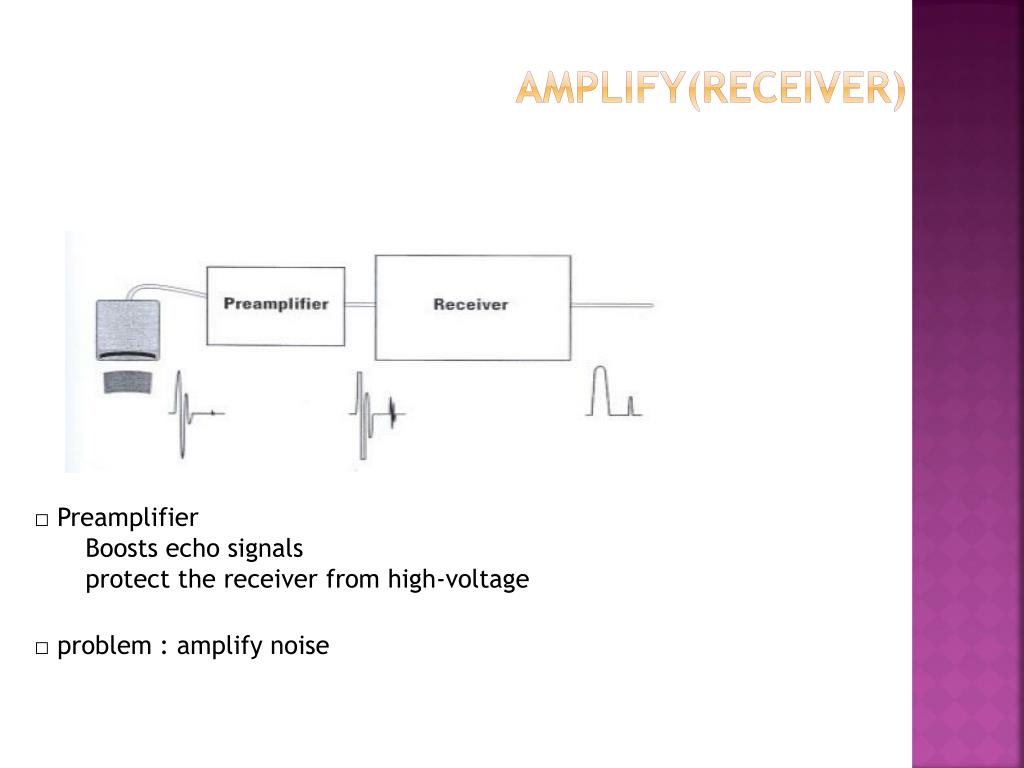 AMPLIFY(RECEIVER)

Preamplifier

Receiver

□ Preamplifier
Boosts echo signals
protect the receiver from high-voltage

□ problem : amplify noise